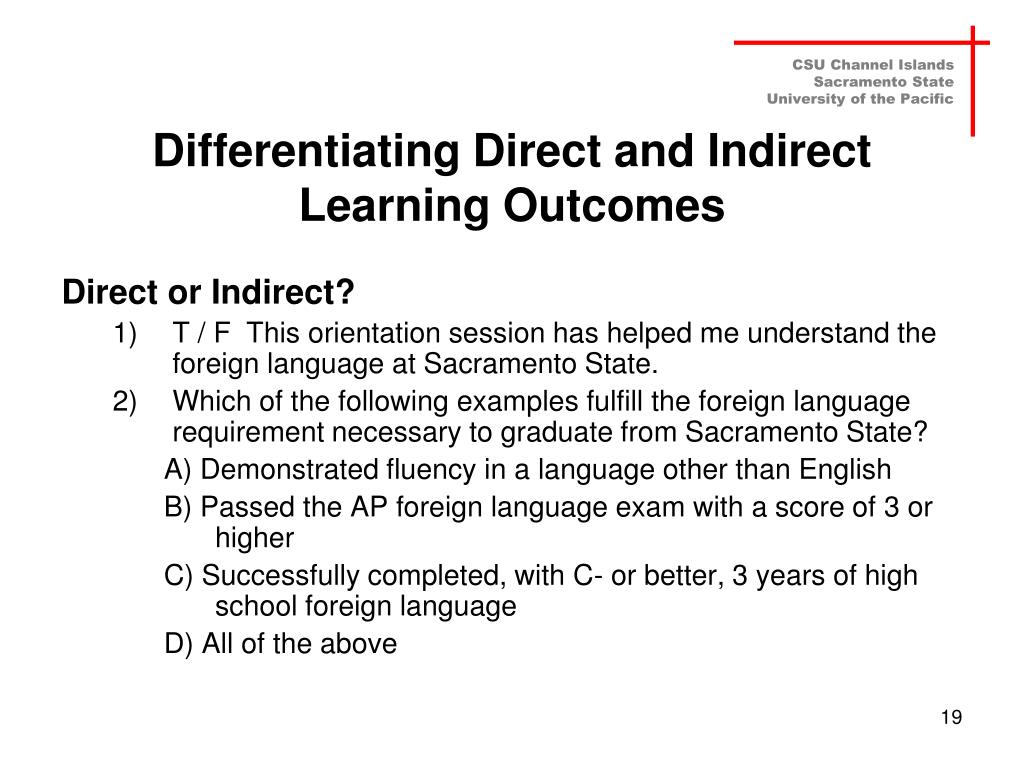 CSU Channel Islands
Sacramento State
University of the Pacific

Differentiating Direct and Indirect Learning Outcomes

Direct or Indirect?

1) T / F This orientation session has helped me understand the foreign language at Sacramento State.

2) Which of the following examples fulfill the foreign language requirement necessary to graduate from Sacramento State?

A) Demonstrated fluency in a language other than English

B) Passed the AP foreign language exam with a score of 3 or higher

C) Successfully completed, with C- or better, 3 years of high school foreign language

D) All of the above

19